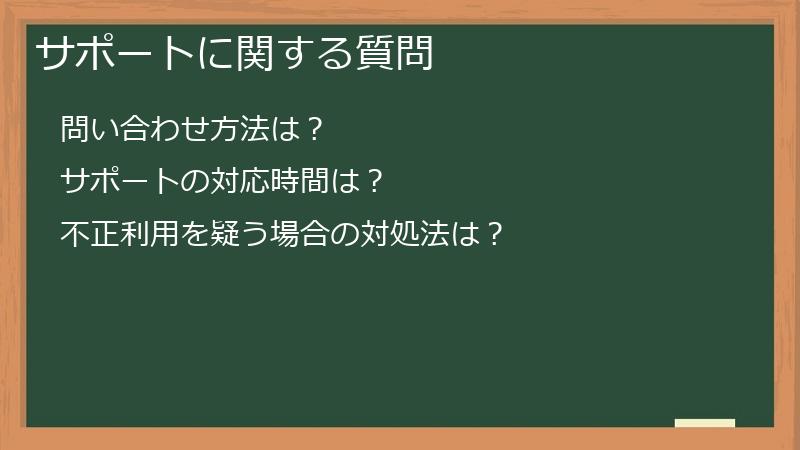 サポートに関する質問

問い合わせ方法は？

サポートの対応時間は？

不正利用を疑う場合の対処法は？